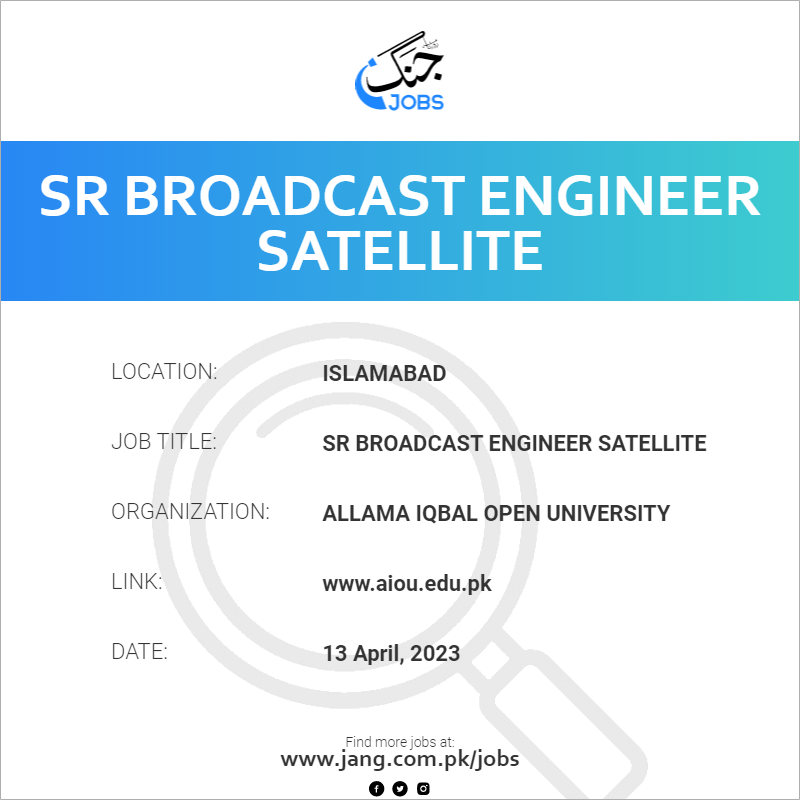 جنگ
JOBS

SR BROADCAST ENGINEER SATELLITE

LOCATION: ISLAMABAD

JOB TITLE: SR BROADCAST ENGINEER SATELLITE

ORGANIZATION: ALLAMA IQBAL OPEN UNIVERSITY

LINK: www.aiou.edu.pk

DATE: 13 April, 2023

Find more jobs at:
www.jang.com.pk/jobs